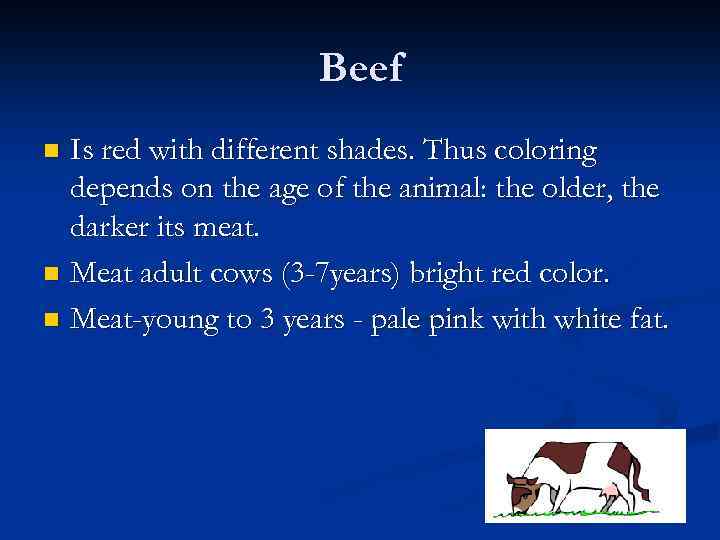 Beef

- Is red with different shades. Thus coloring depends on the age of the animal: the older, the darker its meat.
- Meat adult cows (3-7years) bright red color.
- Meat-young to 3 years - pale pink with white fat.